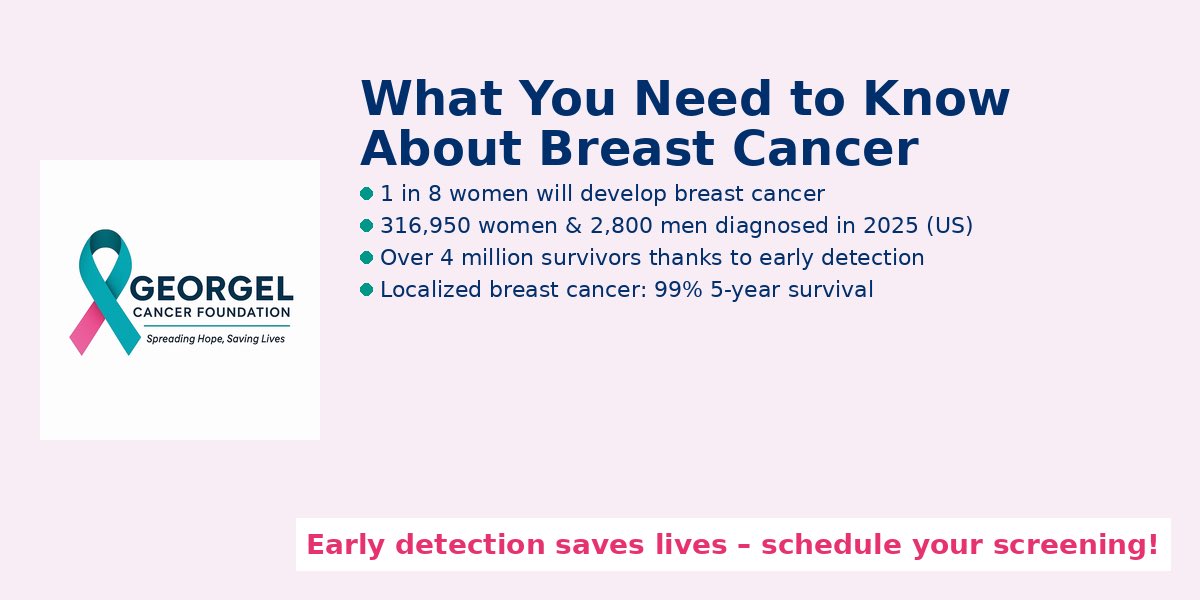 GEORGEL
CANCER FOUNDATION
Spreading Hope, Saving Lives

What You Need to Know About Breast Cancer

- 1 in 8 women will develop breast cancer
- 316,950 women & 2,800 men diagnosed in 2025 (US)
- Over 4 million survivors thanks to early detection
- Localized breast cancer: 99% 5-year survival

Early detection saves lives – schedule your screening!